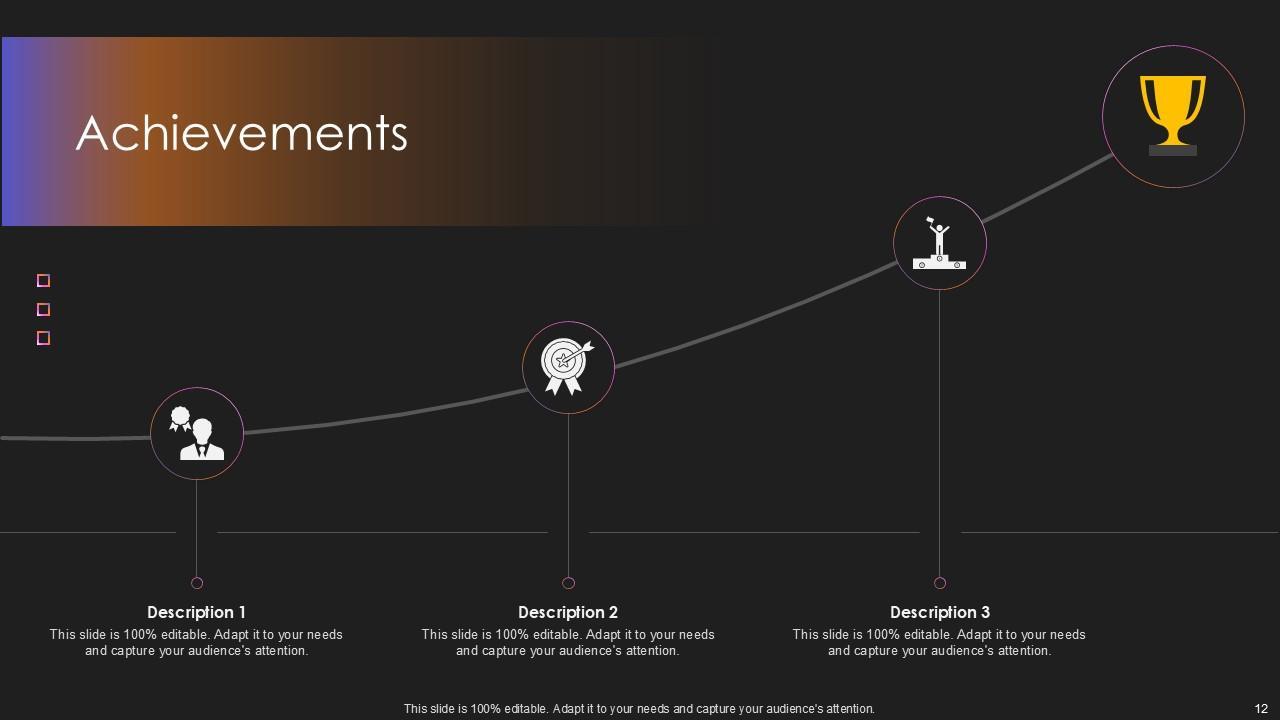 Achievements

Description 1
This slide is 100% editable. Adapt it to your needs and capture your audience's attention.

Description 2
This slide is 100% editable. Adapt it to your needs and capture your audience's attention.

Description 3
This slide is 100% editable. Adapt it to your needs and capture your audience's attention.

This slide is 100% editable. Adapt it to your needs and capture your audience's attention.

12